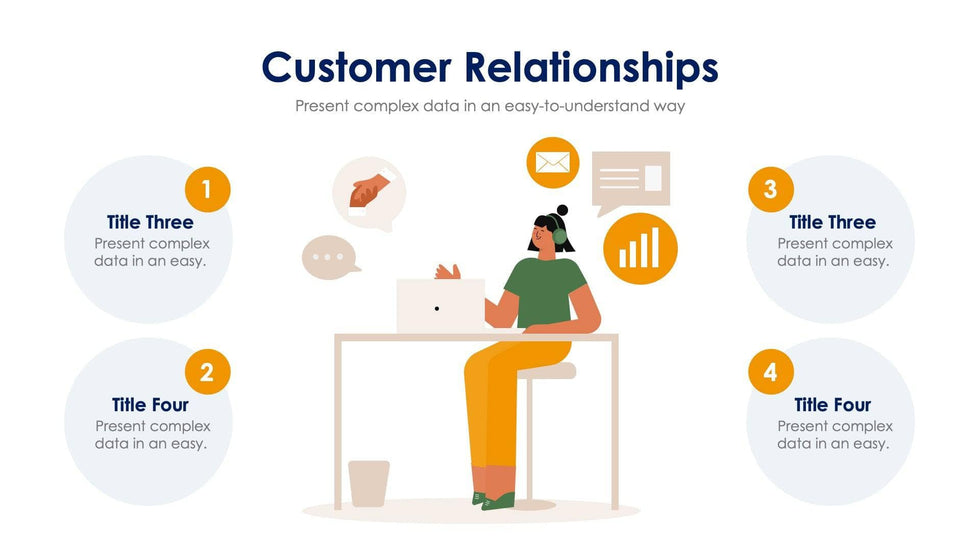 Customer Relationships

Present complex data in an easy-to-understand way

1

Title Three

Present complex data in an easy.

2

Title Four

Present complex data in an easy.

3

Title Three

Present complex data in an easy.

4

Title Four

Present complex data in an easy.